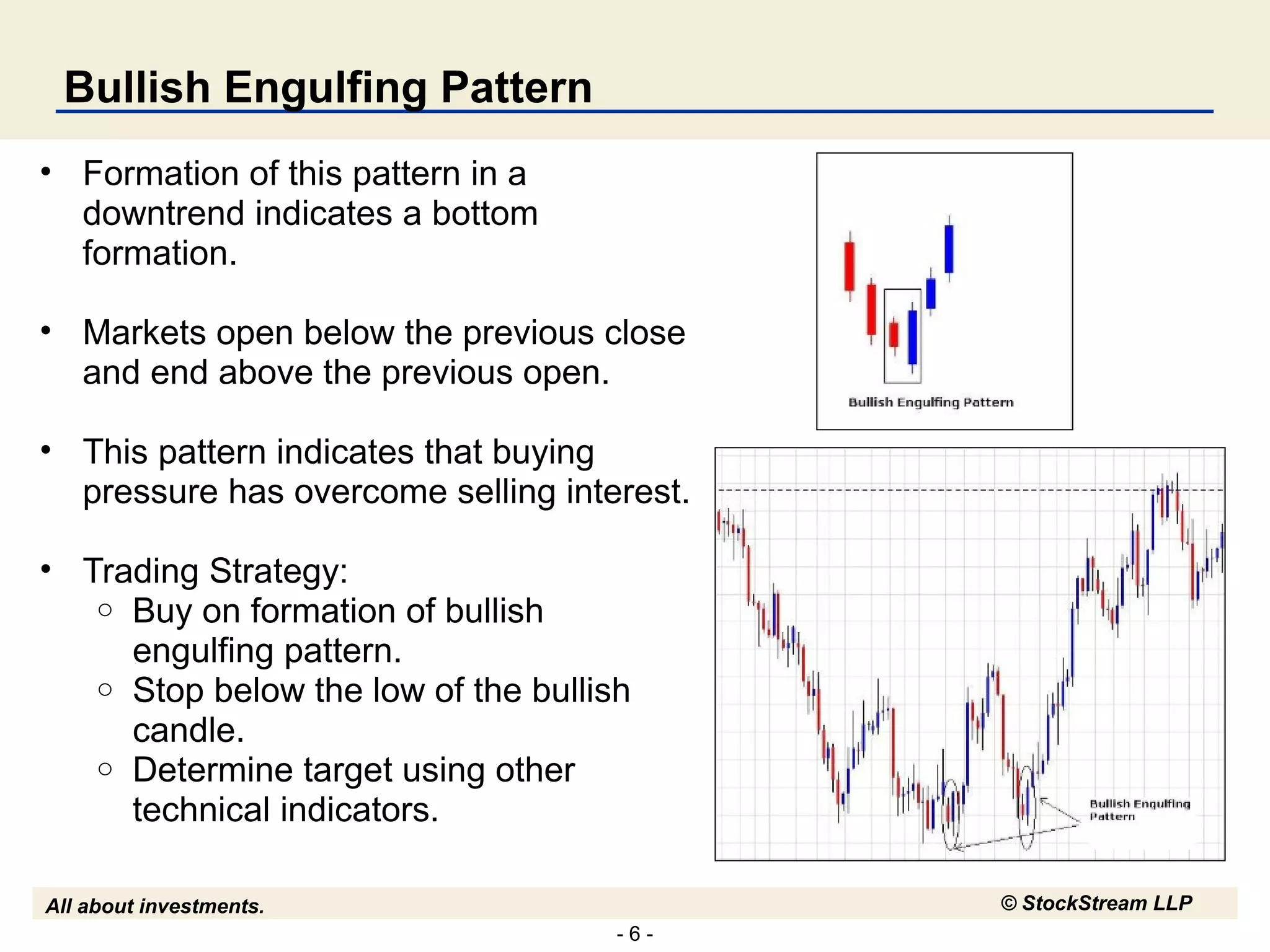 Bullish Engulfing Pattern

• Formation of this pattern in a downtrend indicates a bottom formation.

• Markets open below the previous close and end above the previous open.

• This pattern indicates that buying pressure has overcome selling interest.

• Trading Strategy:
  ○ Buy on formation of bullish engulfing pattern.
  ○ Stop below the low of the bullish candle.
  ○ Determine target using other technical indicators.

Bullish Engulfing Pattern

Bullish Engulfing Pattern

All about investments.

© StockStream LLP

- 6 -